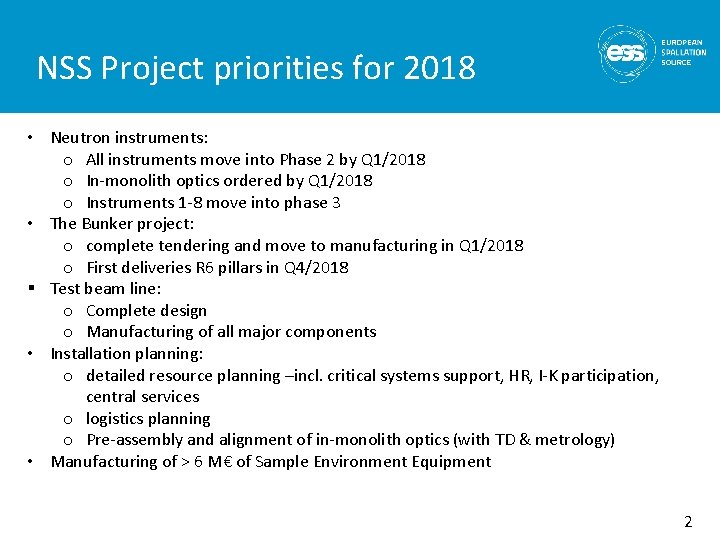 NSS Project priorities for 2018

ess EUROPEAN SPALLATION SOURCE

• Neutron instruments:
  o All instruments move into Phase 2 by Q1/2018
  o In-monolith optics ordered by Q1/2018
  o Instruments 1-8 move into phase 3
• The Bunker project:
  o complete tendering and move to manufacturing in Q1/2018
  o First deliveries R6 pillars in Q4/2018
▪ Test beam line:
  o Complete design
  o Manufacturing of all major components
• Installation planning:
  o detailed resource planning –incl. critical systems support, HR, I-K participation, central services
  o logistics planning
  o Pre-assembly and alignment of in-monolith optics (with TD & metrology)
• Manufacturing of > 6 M€ of Sample Environment Equipment

2